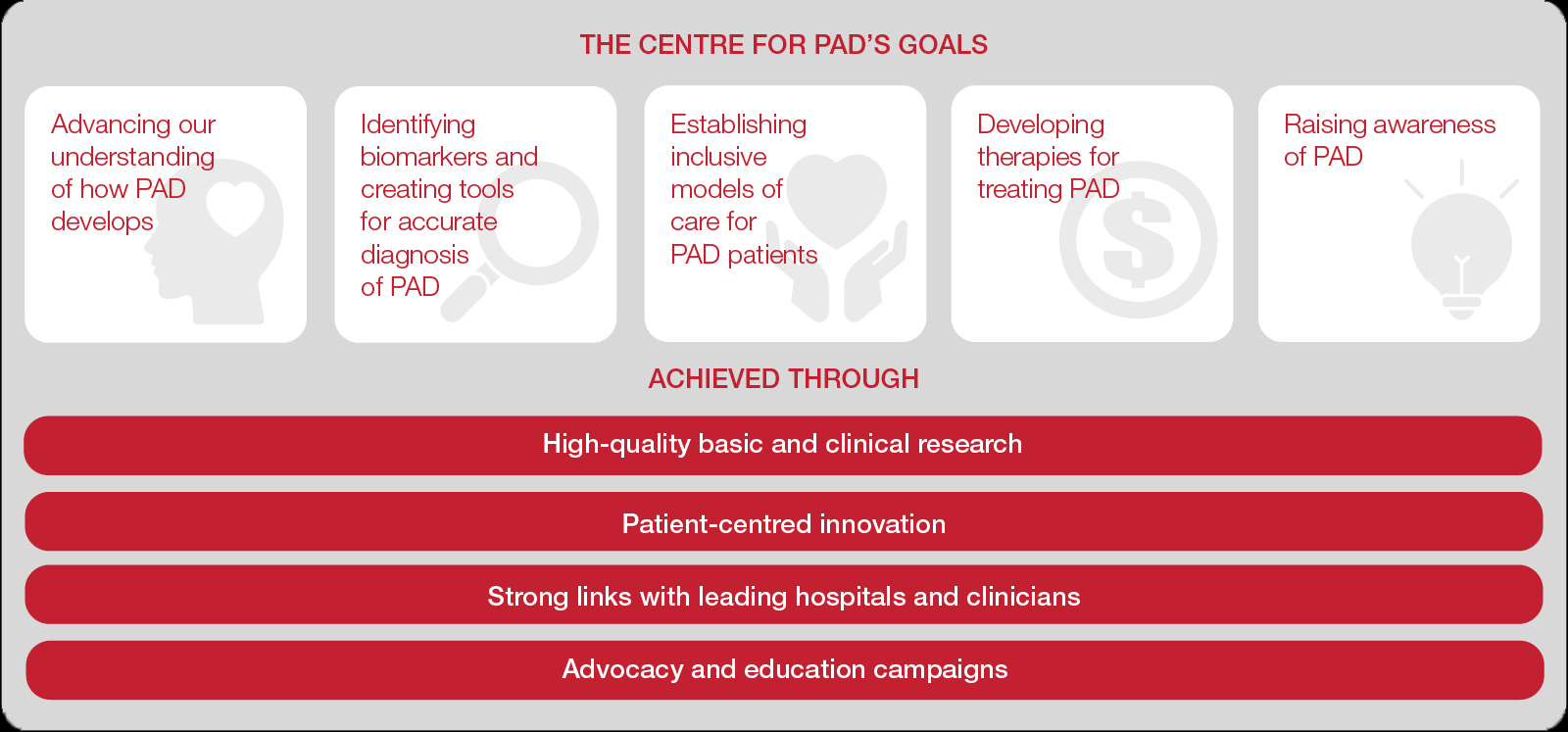 THE CENTRE FOR PAD'S GOALS

Advancing our understanding of how PAD develops

Identifying biomarkers and creating tools for accurate diagnosis of PAD

Establishing inclusive models of care for PAD patients

Developing therapies for treating PAD

Raising awareness of PAD

ACHIEVED THROUGH

High-quality basic and clinical research

Patient-centred innovation

Strong links with leading hospitals and clinicians

Advocacy and education campaigns